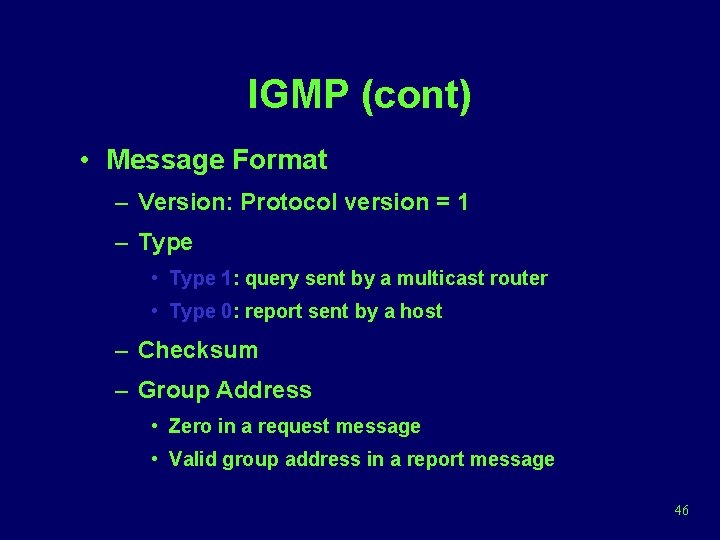 IGMP (cont)

• Message Format

– Version: Protocol version = 1

– Type

• Type 1: query sent by a multicast router

• Type 0: report sent by a host

– Checksum

– Group Address

• Zero in a request message

• Valid group address in a report message

46